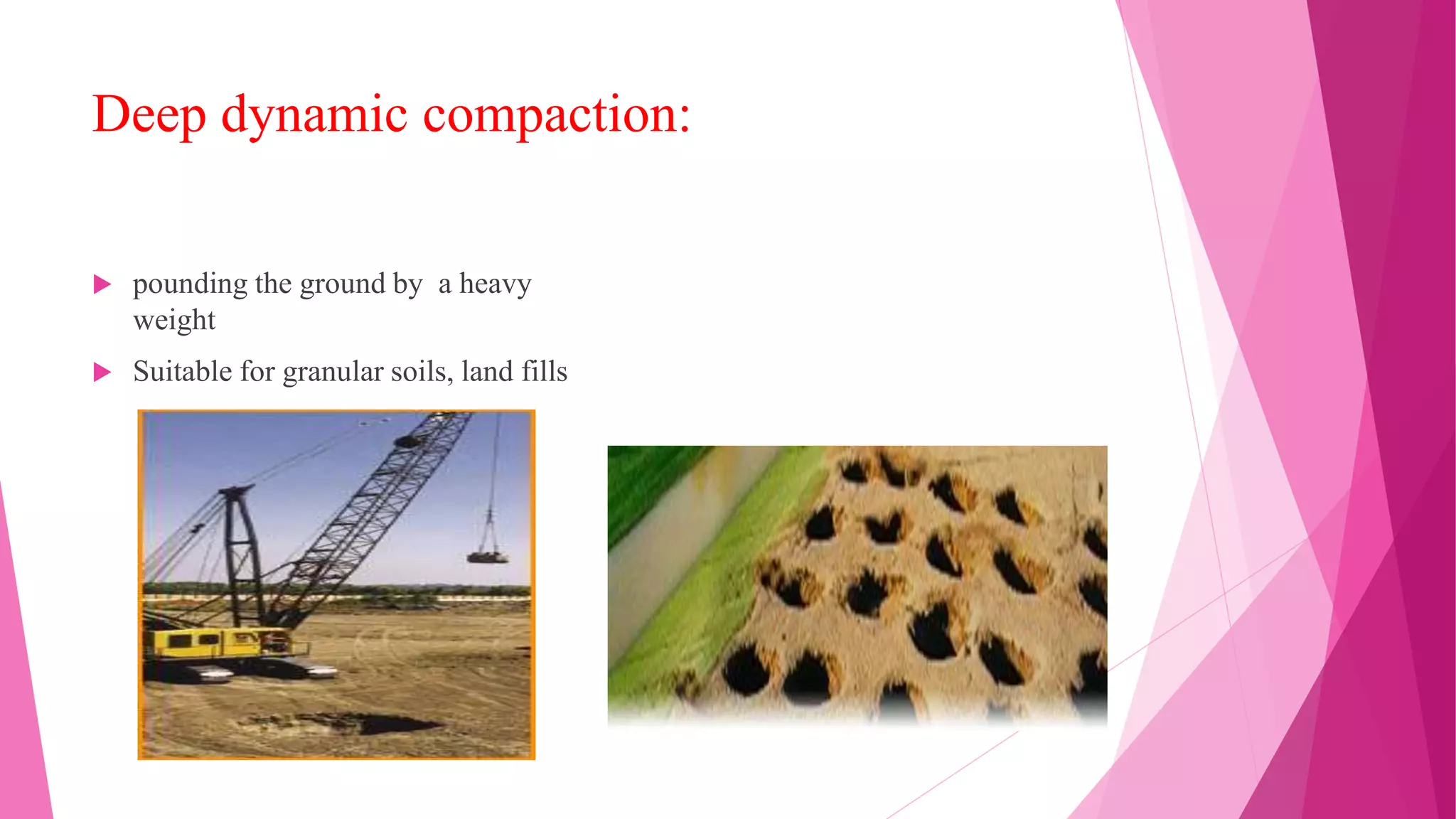 Deep dynamic compaction:

pounding the ground by a heavy weight

Suitable for granular soils, land fills